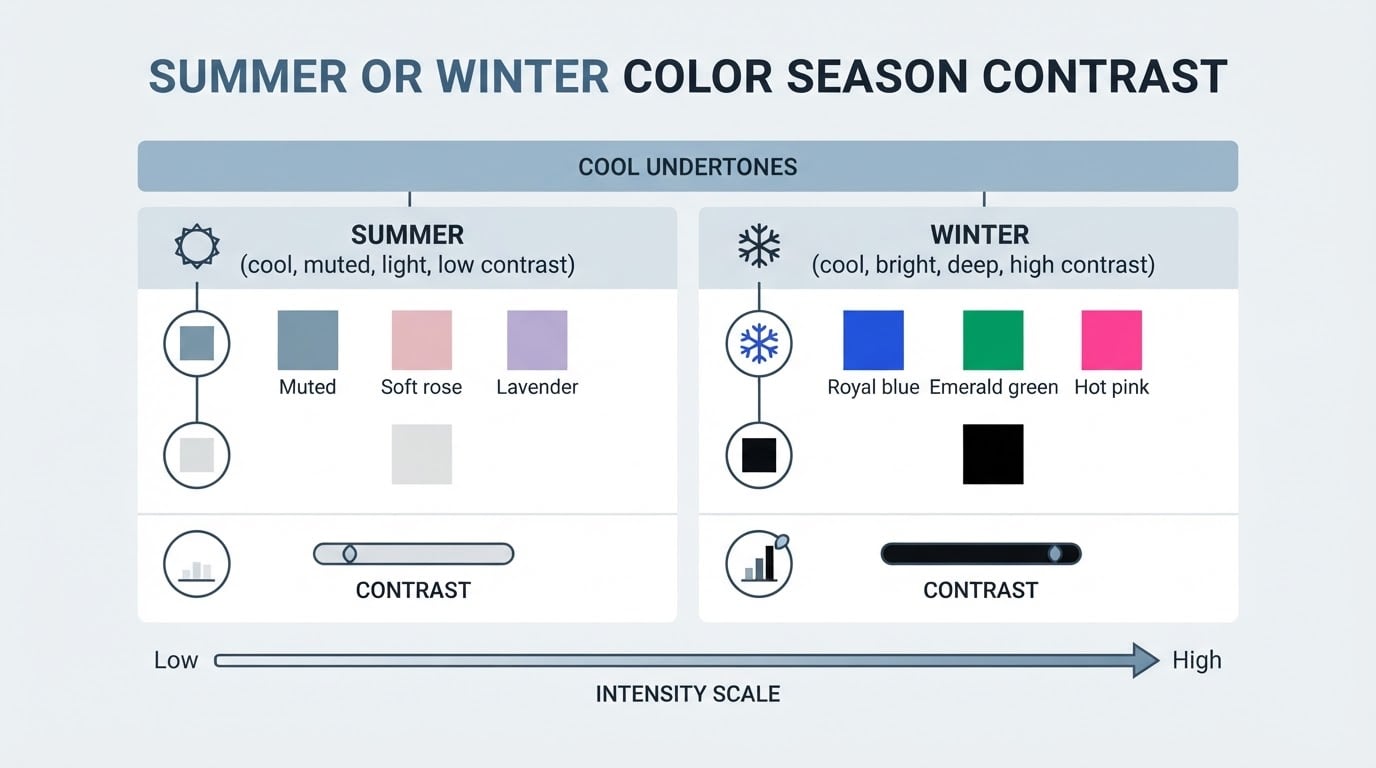 SUMMER OR WINTER COLOR SEASON CONTRAST

COOL UNDERTONES

SUMMER
(cool, muted, light, low contrast)

Muted
Soft rose
Lavender

CONTRAST

WINTER
(cool, bright, deep, high contrast)

Royal blue
Emerald green
Hot pink

CONTRAST

Low
High
INTENSITY SCALE